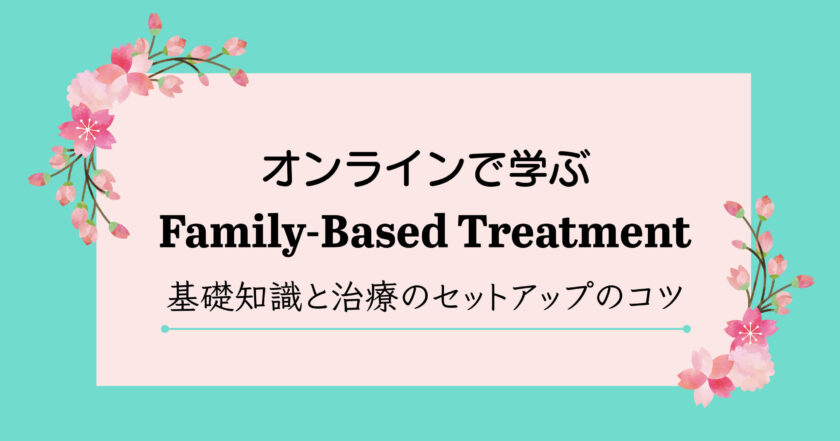 オンラインで学ぶ
Family-Based Treatment
基礎知識と治療のセットアップのコツ